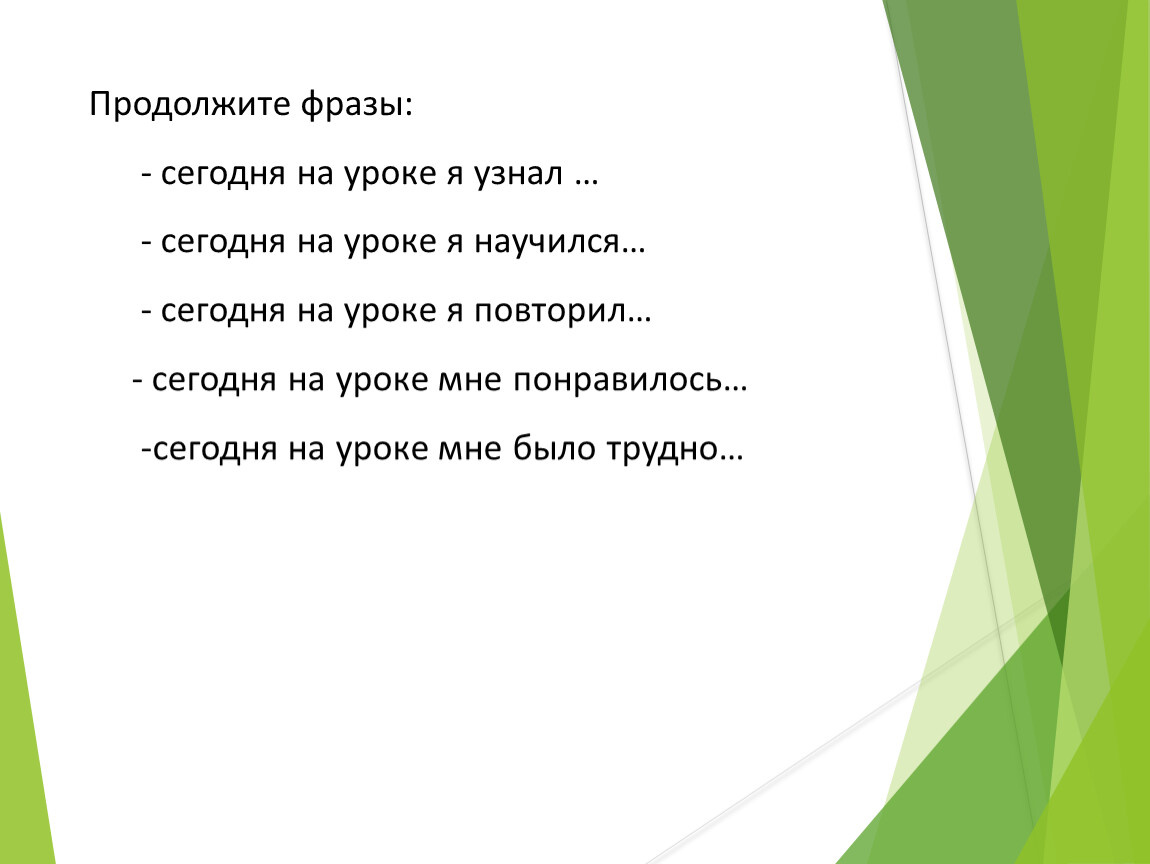 Продолжите фразы:

- сегодня на уроке я узнал …

- сегодня на уроке я научился…

- сегодня на уроке я повторил…

- сегодня на уроке мне понравилось…

-сегодня на уроке мне было трудно…